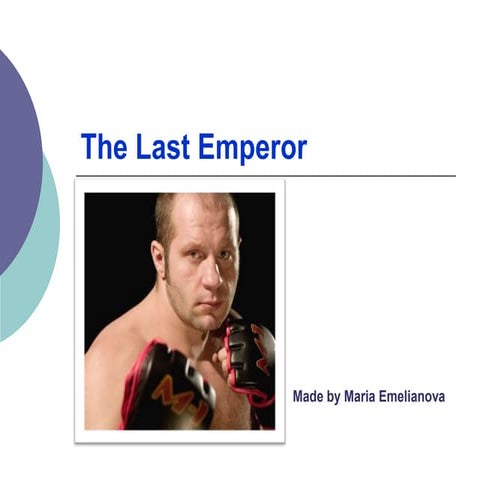 The Last Emperor

M-1

M-1

Made by Maria Emelianova